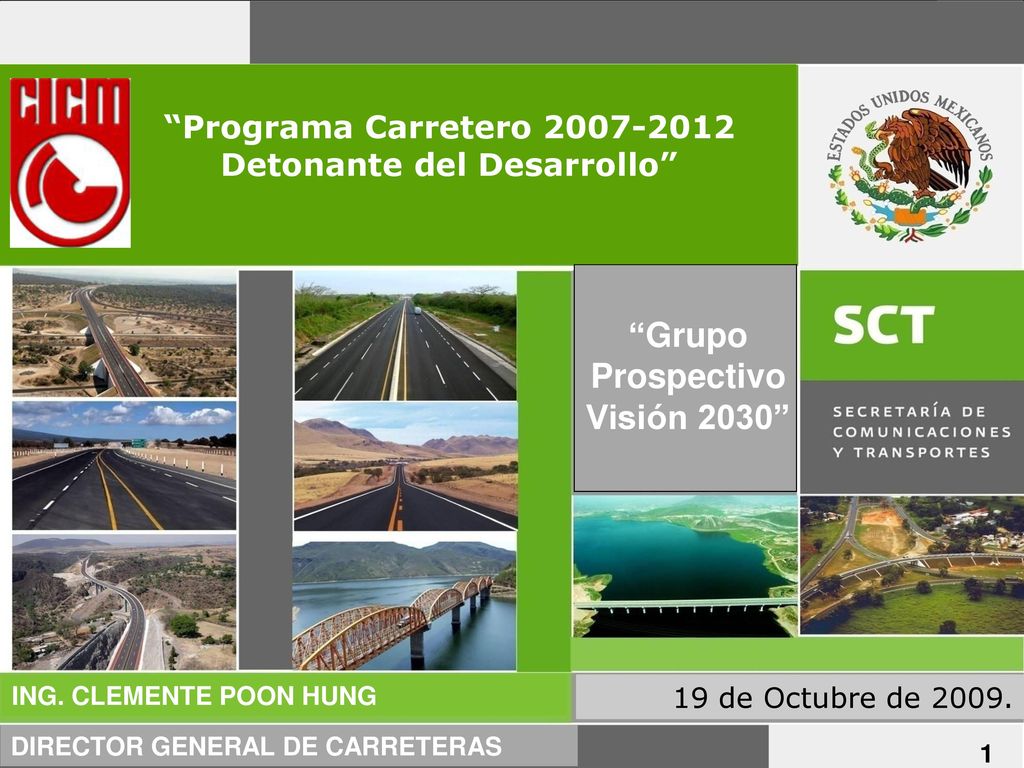 CICM

“Programa Carretero 2007-2012 Detonante del Desarrollo”

ESTADOS UNIDOS MEXICANOS

“Grupo Prospectivo Visión 2030”

SCT

SECRETARÍA DE COMUNICACIONES Y TRANSPORTES

ING. CLEMENTE POON HUNG

19 de Octubre de 2009.

DIRECTOR GENERAL DE CARRETERAS

1